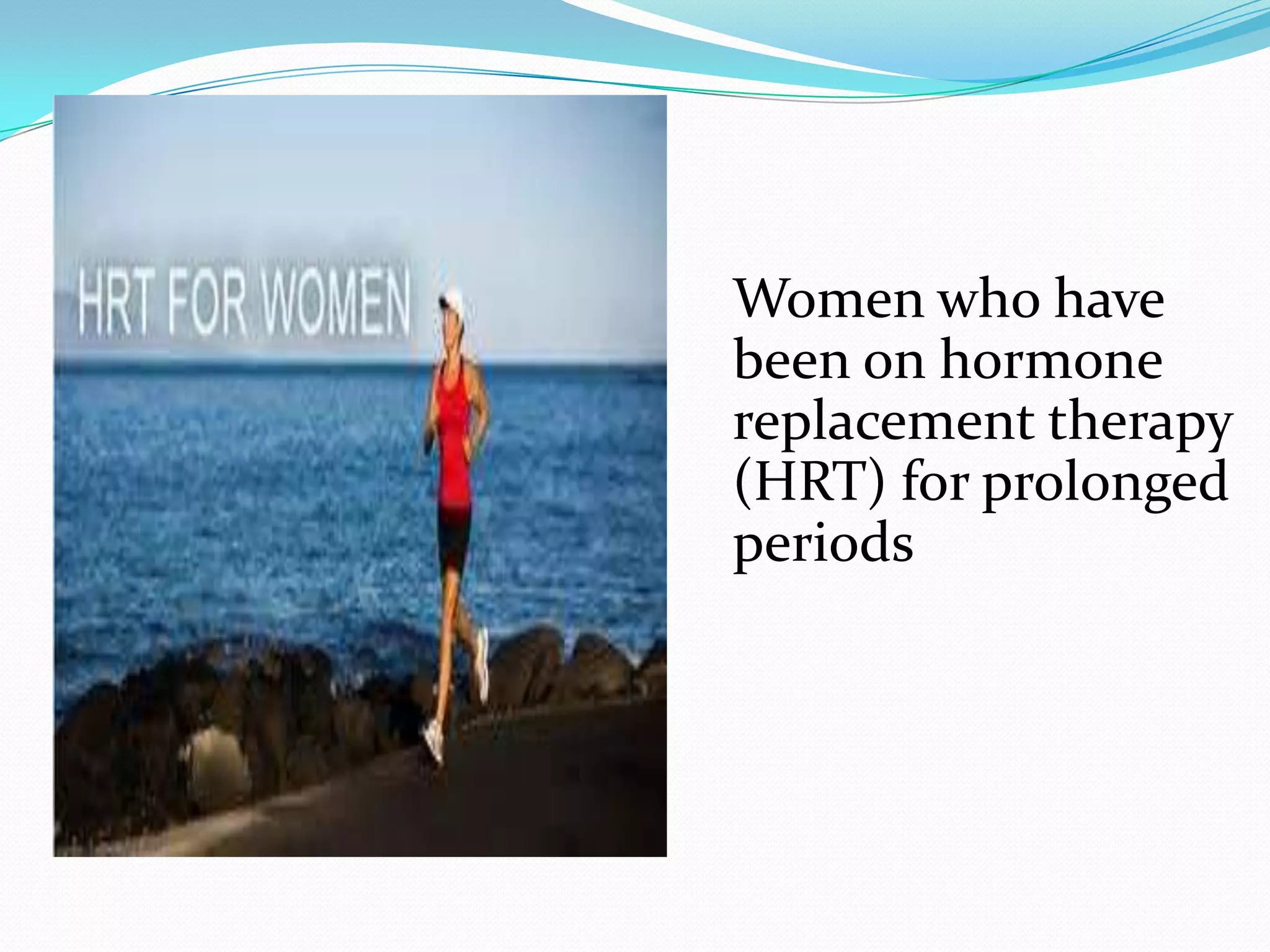 HRT FOR WOMEN

Women who have been on hormone replacement therapy (HRT) for prolonged periods